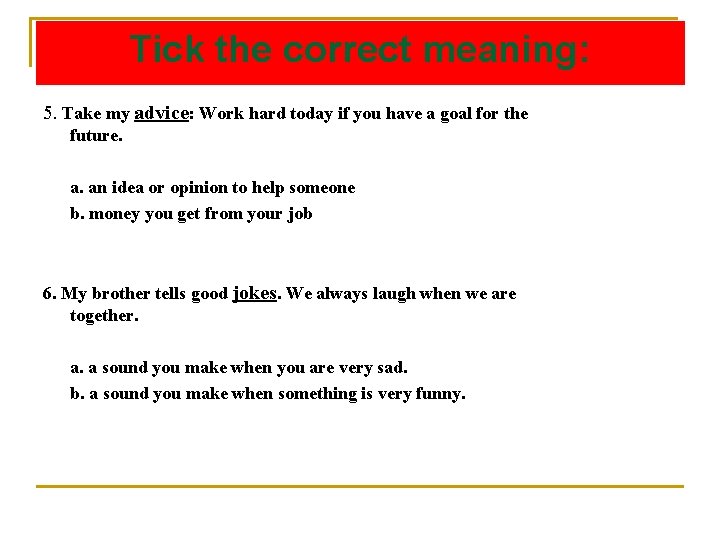 Tick the correct meaning:

5. Take my advice: Work hard today if you have a goal for the future.

a. an idea or opinion to help someone

b. money you get from your job

6. My brother tells good jokes. We always laugh when we are together.

a. a sound you make when you are very sad.

b. a sound you make when something is very funny.